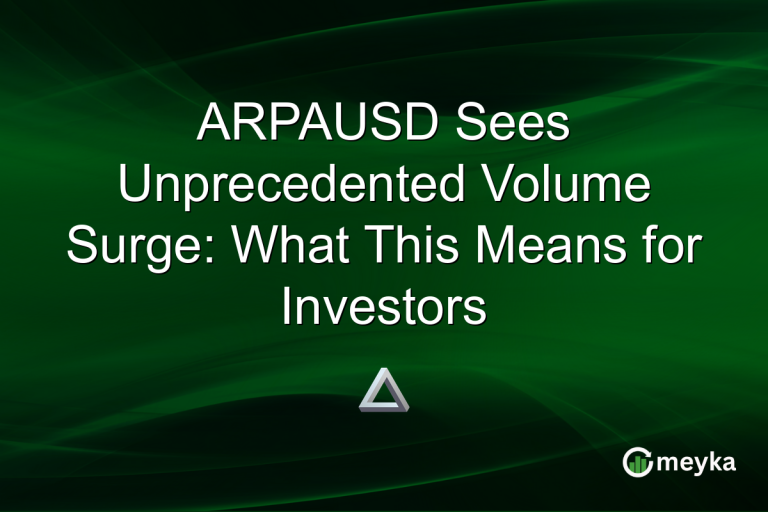 ARPAUSD Sees Unprecedented Volume Surge: What This Means for Investors

meyka